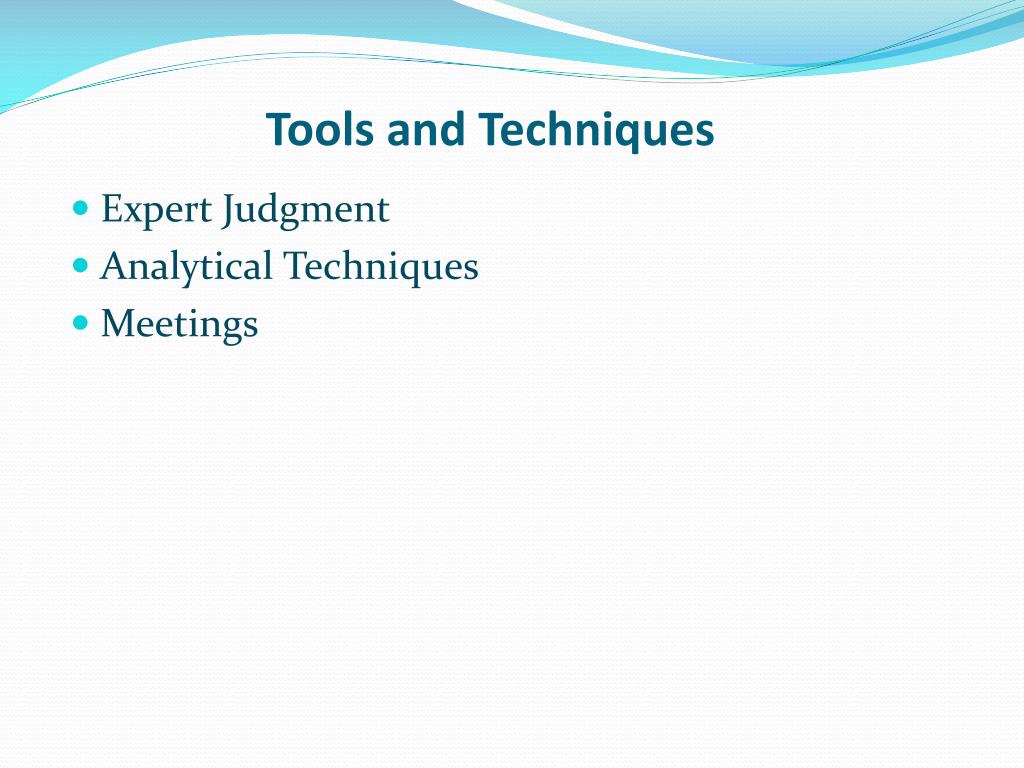 Tools and Techniques

- Expert Judgment
- Analytical Techniques
- Meetings